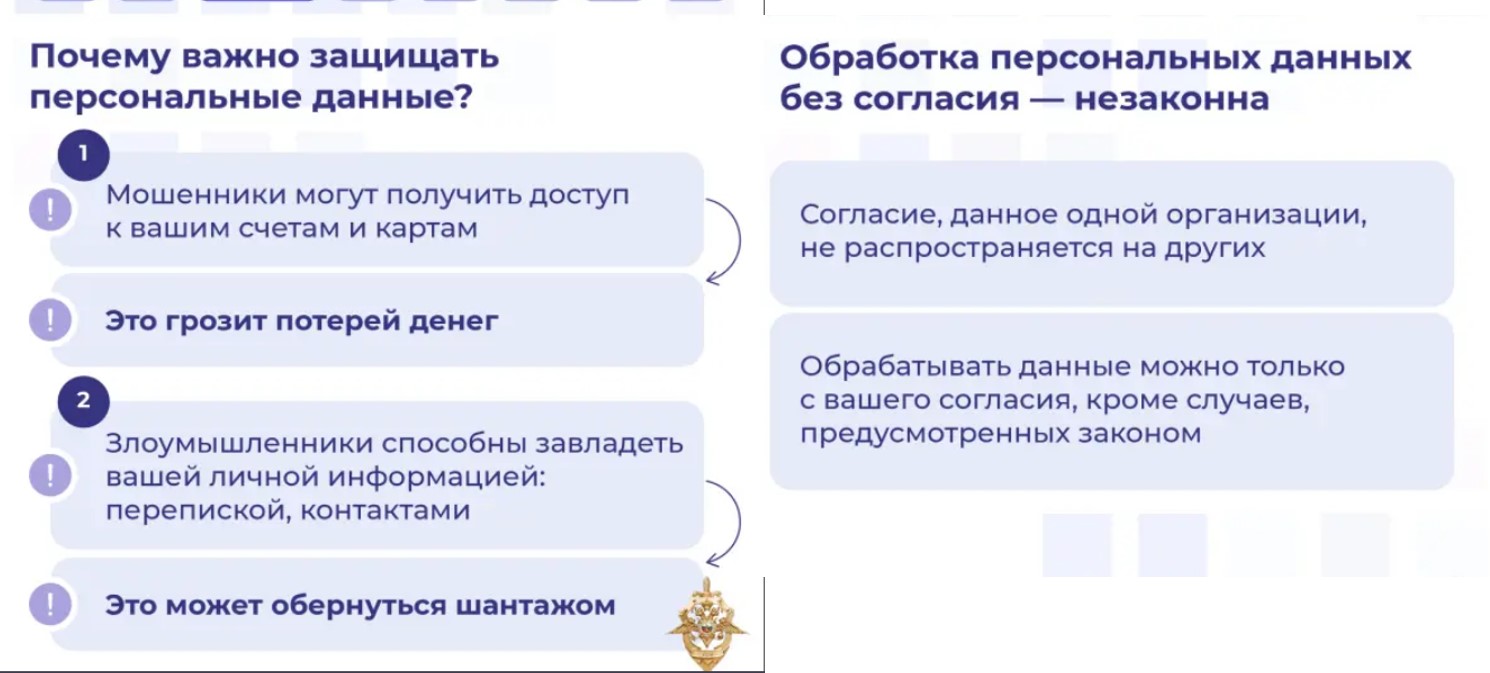 Почему важно защищать персональные данные?

1

!

Мошенники могут получить доступ к вашим счетам и картам

!

Это грозит потерей денег

2

!

Злоумышленники способны завладеть вашей личной информацией: перепиской, контактами

!

Это может обернуться шантажом

Обработка персональных данных без согласия — незаконна

Согласие, данное одной организации, не распространяется на других

Обрабатывать данные можно только с вашего согласия, кроме случаев, предусмотренных законом